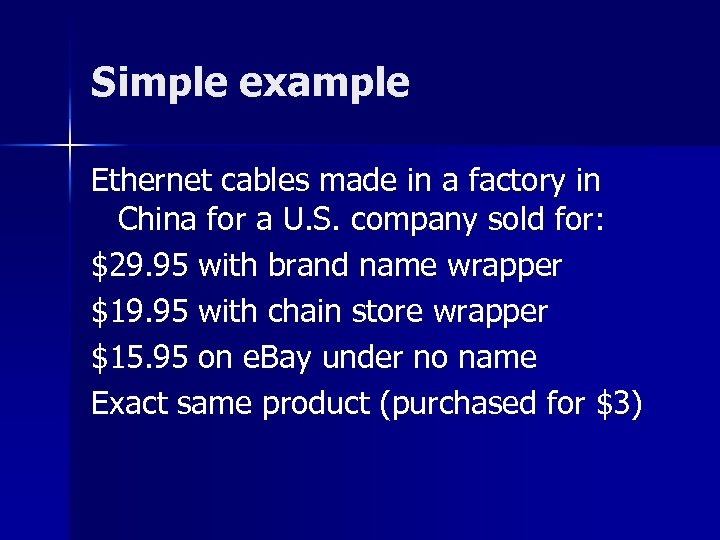 Simple example

Ethernet cables made in a factory in China for a U.S. company sold for:

\$29.95 with brand name wrapper

\$19.95 with chain store wrapper

\$15.95 on eBay under no name

Exact same product (purchased for \$3)